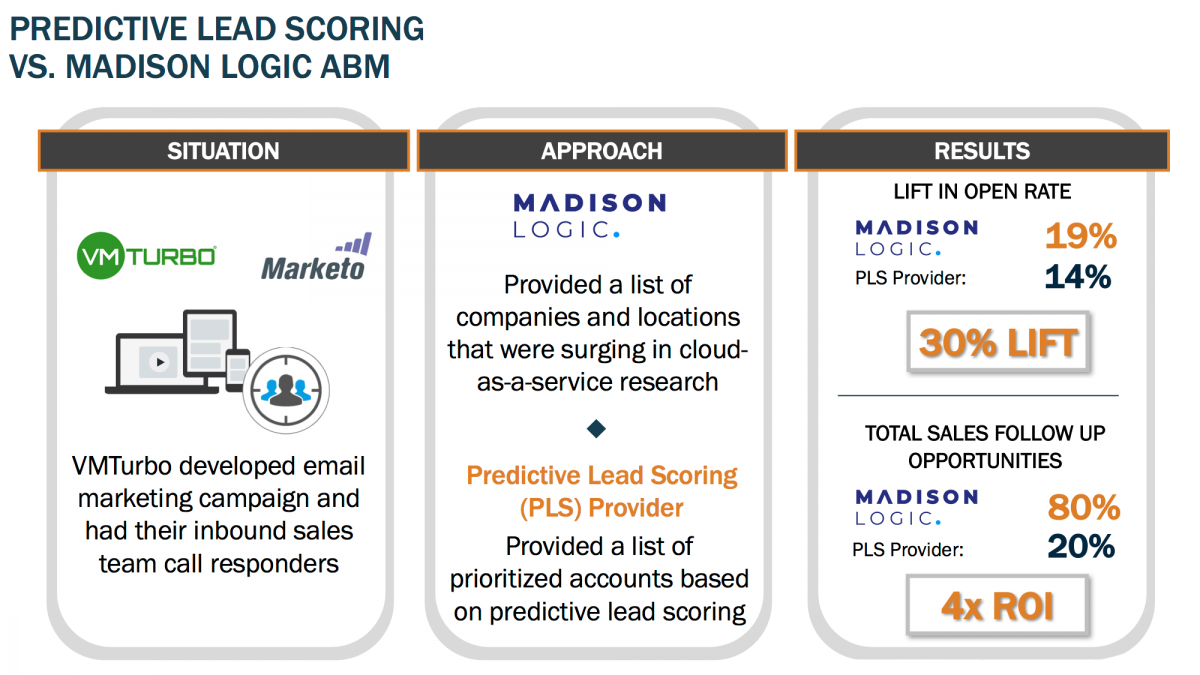 PREDICTIVE LEAD SCORING VS. MADISON LOGIC ABM

SITUATION

VMTURBO

Marketo

VMTurbo developed email marketing campaign and had their inbound sales team call responders

APPROACH

MADISON LOGIC.

Provided a list of companies and locations that were surging in cloud-as-a-service research

Predictive Lead Scoring (PLS) Provider

Provided a list of prioritized accounts based on predictive lead scoring

RESULTS

LIFT IN OPEN RATE

MADISON LOGIC. 19%

PLS Provider: 14%

30% LIFT

TOTAL SALES FOLLOW UP OPPORTUNITIES

MADISON LOGIC. 80%

PLS Provider: 20%

4x ROI